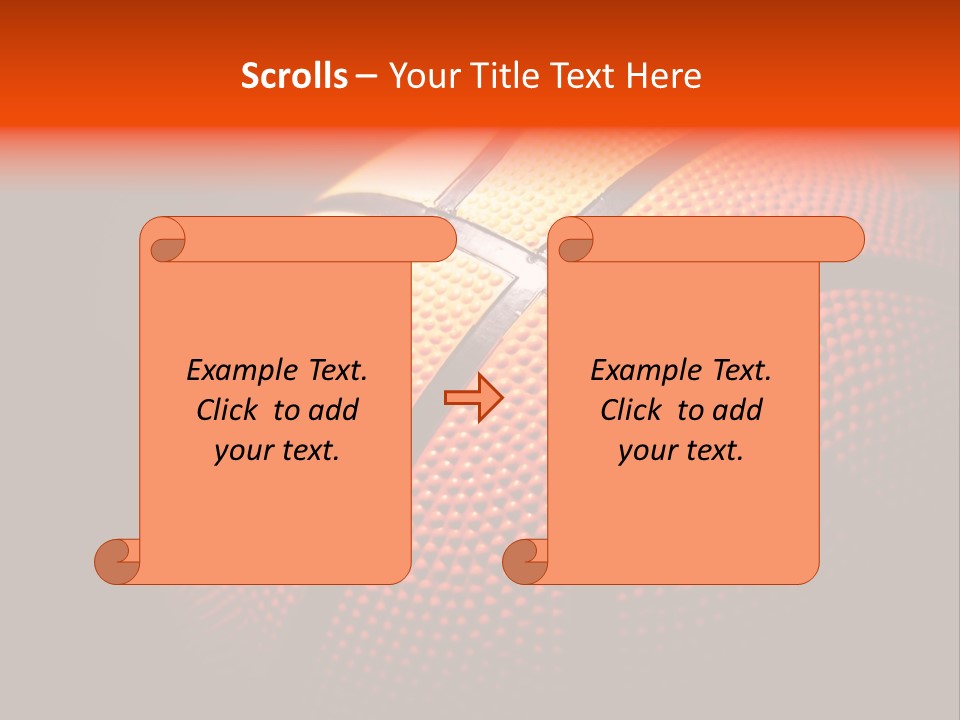 Scrolls – Your Title Text Here

Example Text. Click to add your text.

Example Text. Click to add your text.